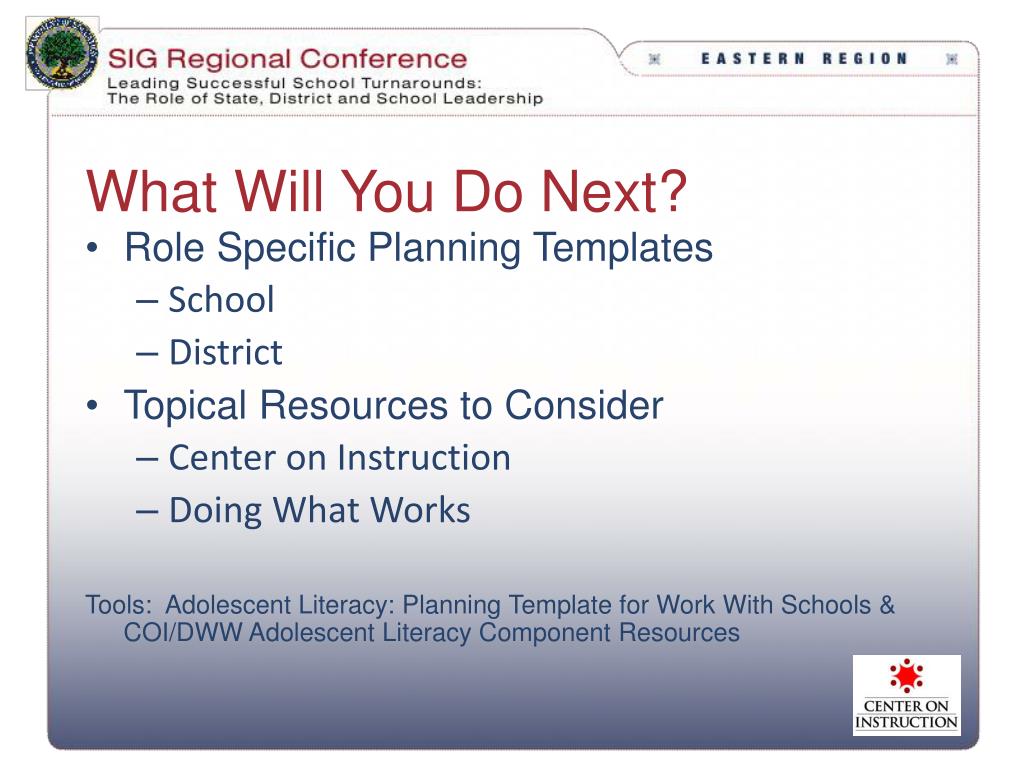 SIG Regional Conference
Leading Successful School Turnarounds:
The Role of State, District and School Leadership

EASTERN REGION

What Will You Do Next?

• Role Specific Planning Templates
– School
– District
• Topical Resources to Consider
– Center on Instruction
– Doing What Works

Tools: Adolescent Literacy: Planning Template for Work With Schools & COI/DWW Adolescent Literacy Component Resources

CENTER ON INSTRUCTION